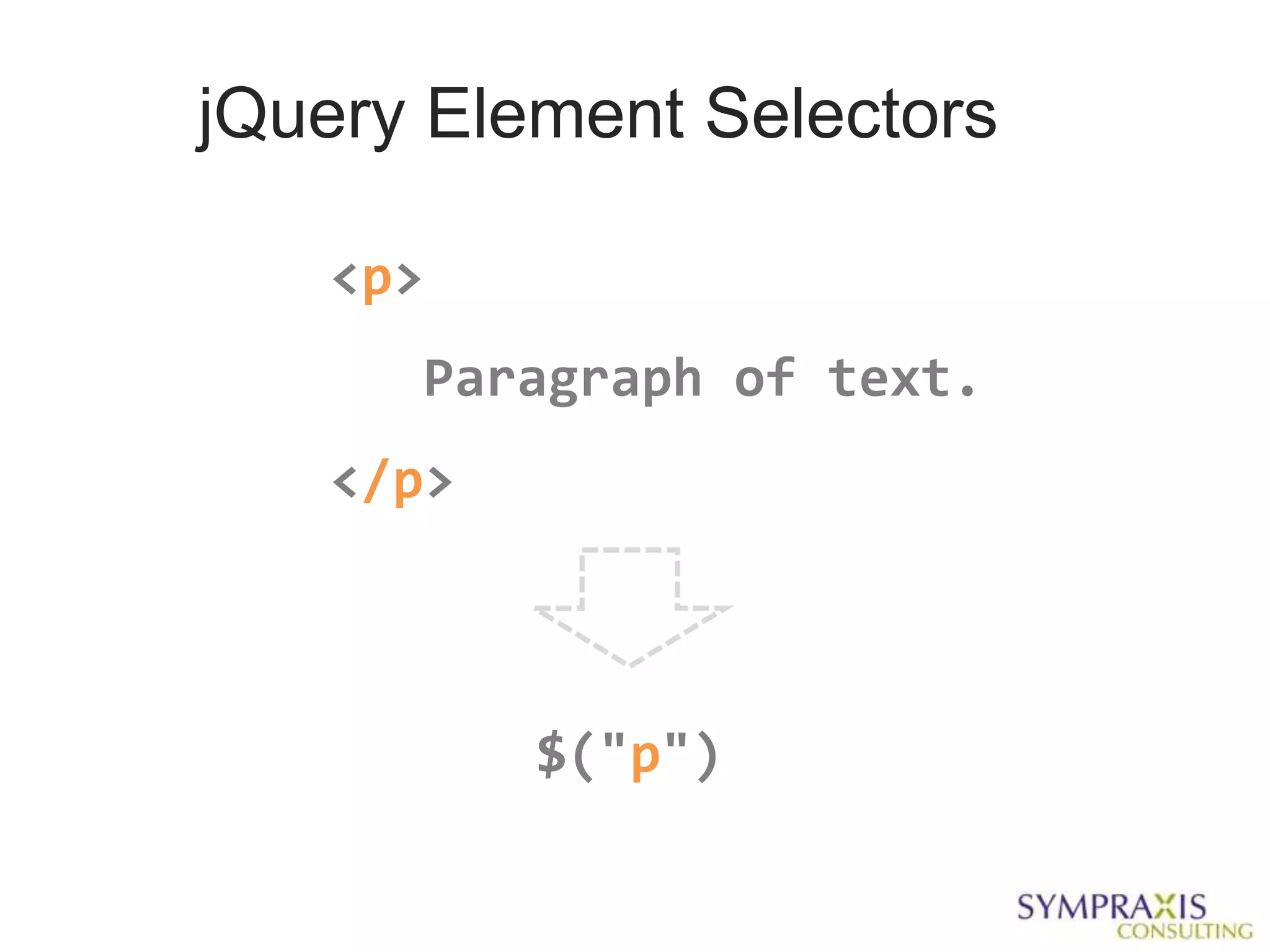 jQuery Element Selectors

<p>

Paragraph of text.

</p>

$("p")

SYMPRAXIS
CONSULTING